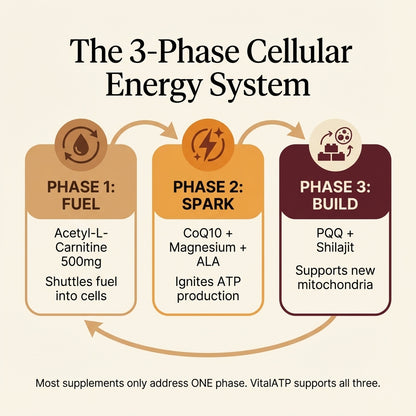 The 3-Phase Cellular Energy System

PHASE 1: FUEL

Acetyl-L-Carnitine 500mg

Shuttles fuel into cells

PHASE 2: SPARK

CoQ10 + Magnesium + ALA

Ignites ATP production

PHASE 3: BUILD

PQQ + Shilajit

Supports new mitochondria

Most supplements only address ONE phase. VitalATP supports all three.